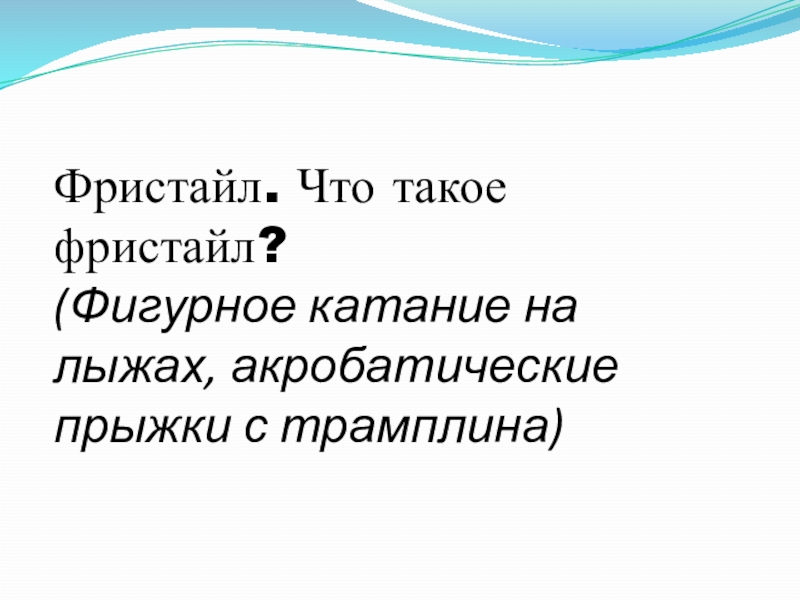 Фристайл. Что такое фристайл?
(Фигурное катание на лыжах, акробатические прыжки с трамплина)